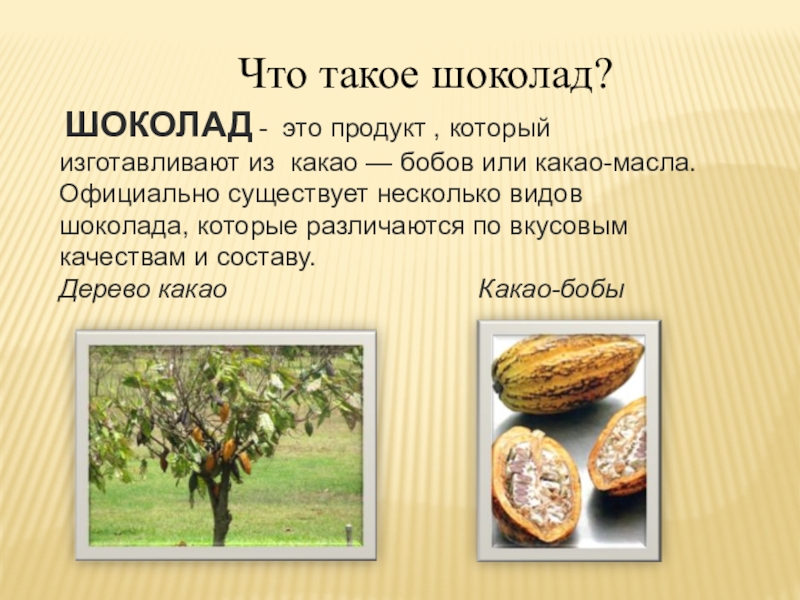 Что такое шоколад?

ШОКОЛАД - это продукт , который изготавливают из какао — бобов или какао-масла. Официально существует несколько видов шоколада, которые различаются по вкусовым качествам и составу.

Дерево какао

Какао-бобы